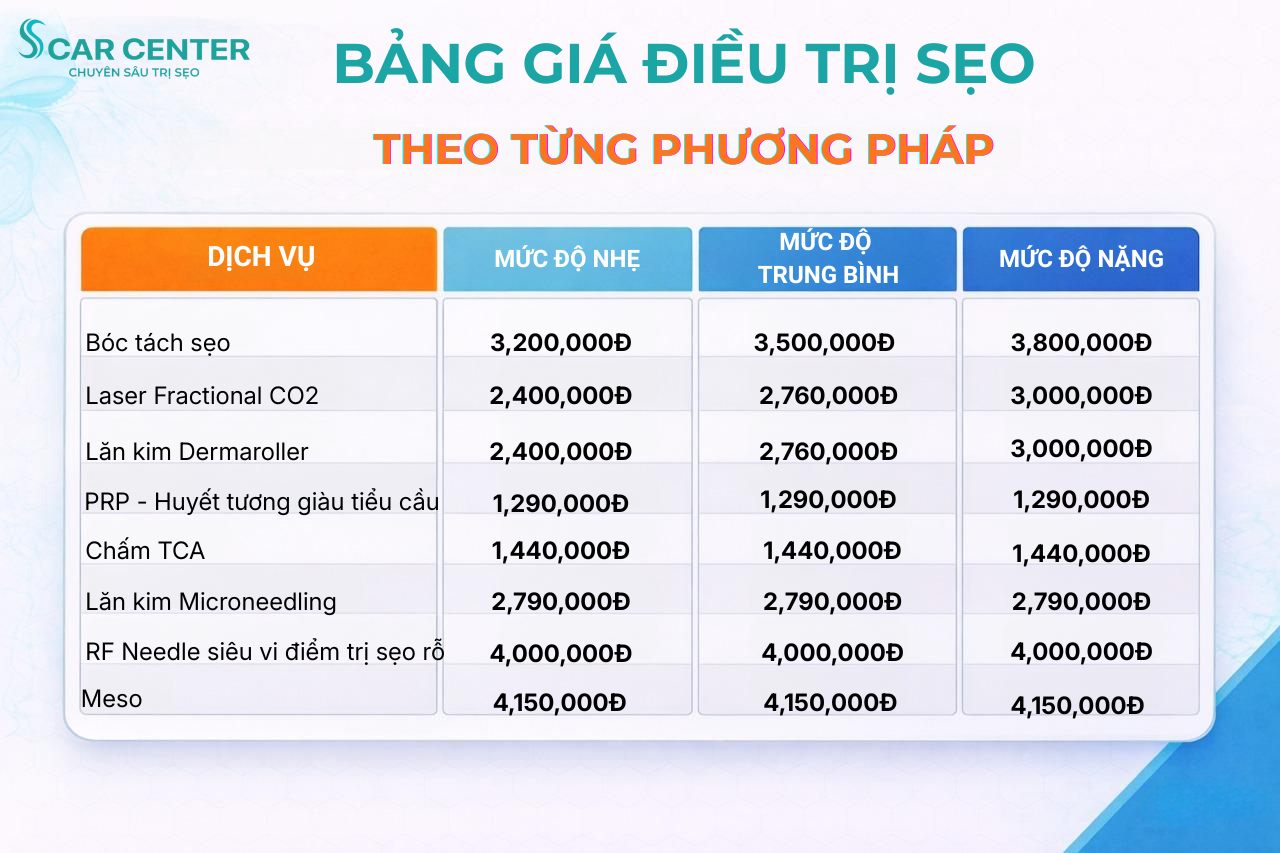 SCAR CENTER
CHUYÊN SÂU TRỊ SẸO

BẢNG GIÁ ĐIỀU TRỊ SẸO

THEO TỪNG PHƯƠNG PHÁP

| DỊCH VỤ | MỨC ĐỘ NHẸ | MỨC ĐỘ TRUNG BÌNH | MỨC ĐỘ NẶNG |
|---|---|---|---|
| Bóc tách sẹo | 3,200,000Đ | 3,500,000Đ | 3,800,000Đ |
| Laser Fractional CO2 | 2,400,000Đ | 2,760,000Đ | 3,000,000Đ |
| Lăn kim Dermaroller | 2,400,000Đ | 2,760,000Đ | 3,000,000Đ |
| PRP - Huyết tương giàu tiểu cầu | 1,290,000Đ | 1,290,000Đ | 1,290,000Đ |
| Chấm TCA | 1,440,000Đ | 1,440,000Đ | 1,440,000Đ |
| Lăn kim Microneedling | 2,790,000Đ | 2,790,000Đ | 2,790,000Đ |
| RF Needle siêu vi điểm trị sẹo rỗ | 4,000,000Đ | 4,000,000Đ | 4,000,000Đ |
| Meso | 4,150,000Đ | 4,150,000Đ | 4,150,000Đ |